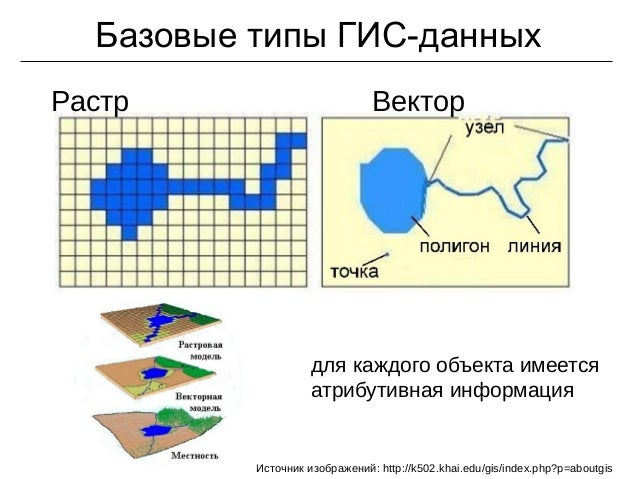 Базовые типы ГИС-данных

Растр

Вектор

узел

полигон

линия

точка

Растровая модель

Векторная модель

Местность

для каждого объекта имеется атрибутивная информация

Источник изображений: http://k502.khai.edu/gis/index.php?p=aboutgis